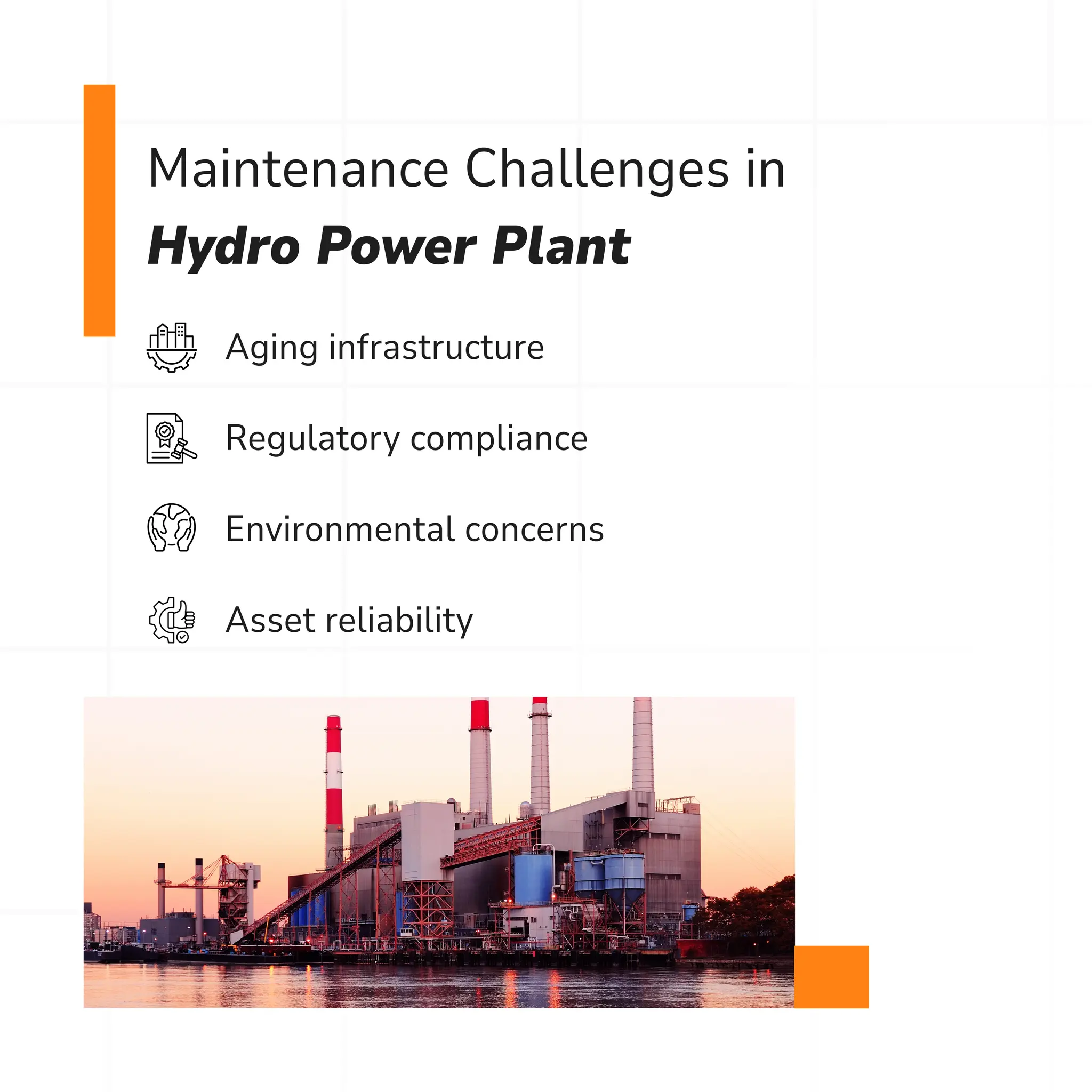 Maintenance Challenges in
Hydro Power Plant

Aging infrastructure

Regulatory compliance

Environmental concerns

Asset reliability